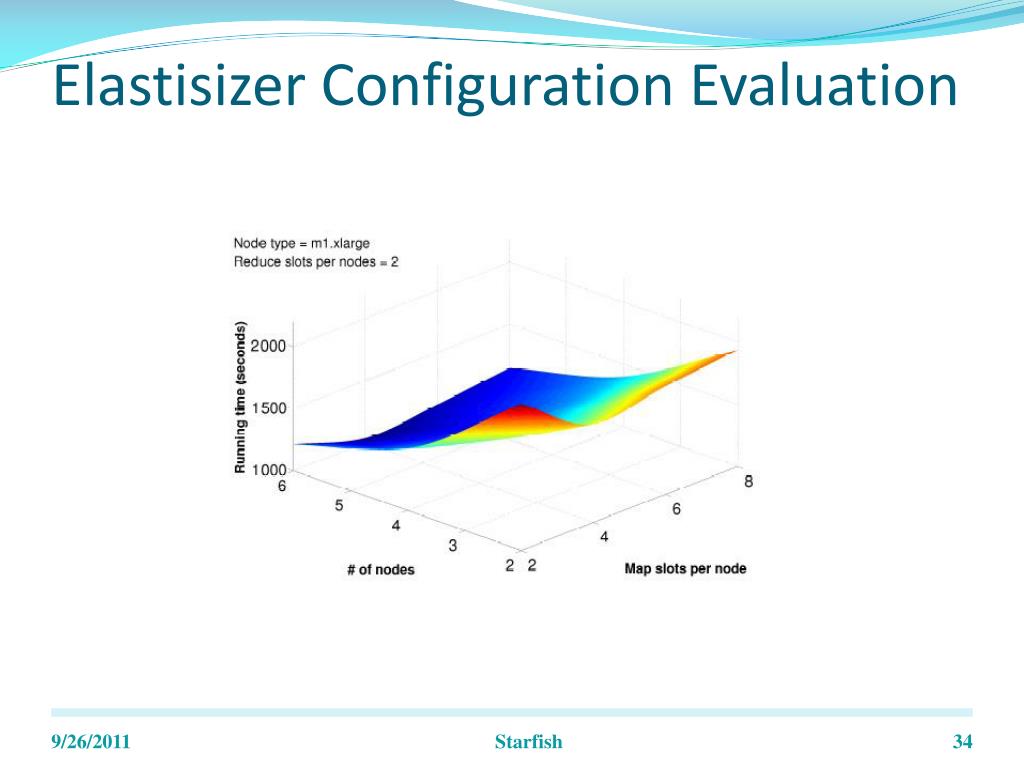 Elastisizer Configuration Evaluation

Node type = m1.xlarge
Reduce slots per nodes = 2

Running time (seconds)
2000
1500
1000

6
5
4
3
2
# of nodes

2
4
6
8
Map slots per node

9/26/2011
Starfish
34